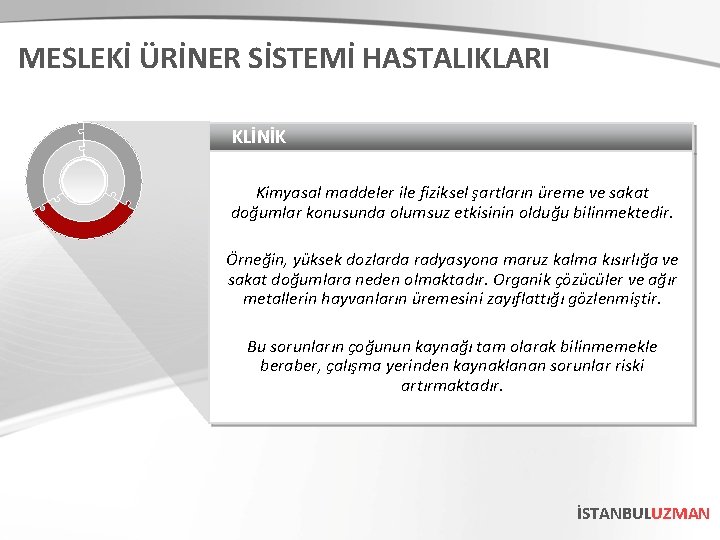 MESLEKİ ÜRİNER SİSTEMİ HASTALIKLARI

KLİNİK

Kimyasal maddeler ile fiziksel şartların üreme ve sakat doğumlar konusunda olumsuz etkisinin olduğu bilinmektedir.

Örneğin, yüksek dozlarda radyasyona maruz kalma kısırlığa ve sakat doğumlara neden olmaktadır. Organik çözücüler ve ağır metallerin hayvanların üremesini zayıflattığı gözlenmiştir.

Bu sorunların çoğunun kaynağı tam olarak bilinmemekle beraber, çalışma yerinden kaynaklanan sorunlar riski artırmaktadır.

İSTANBULUZMAN